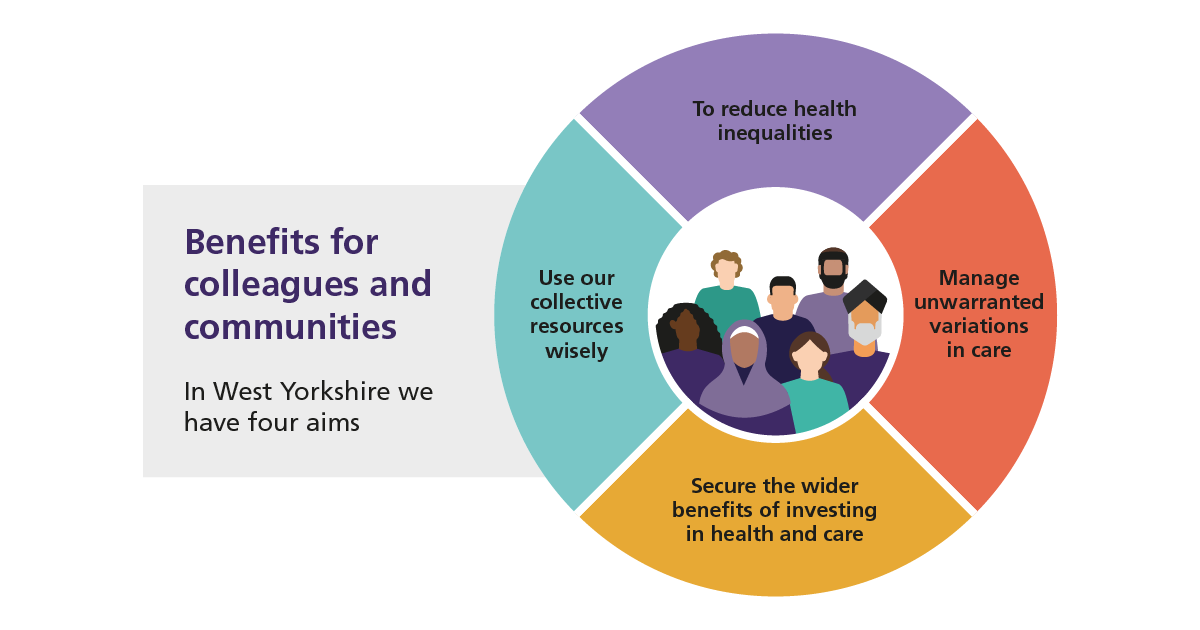 Benefits for colleagues and communities

In West Yorkshire we have four aims

To reduce health inequalities

Manage unwarranted variations in care

Secure the wider benefits of investing in health and care

Use our collective resources wisely